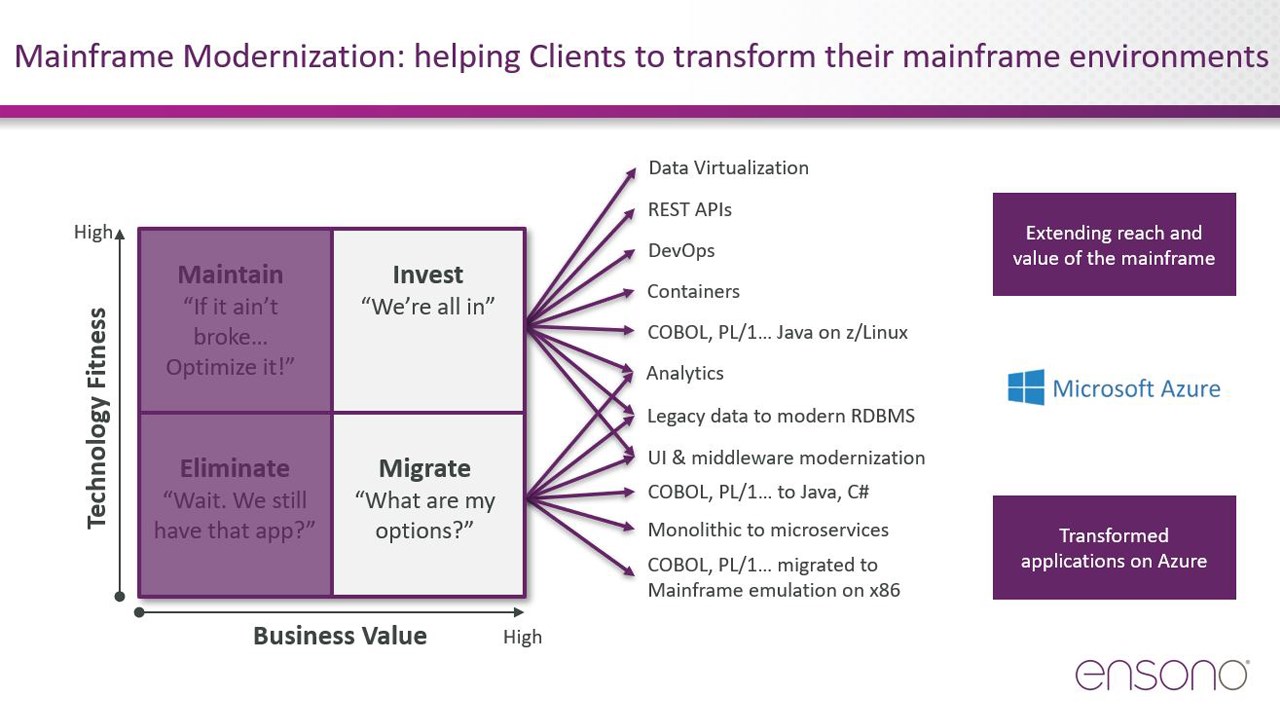 Mainframe Modernization: helping Clients to transform their mainframe environments

High

Technology Fitness

Maintain
"If it ain't broke… Optimize it!"

Invest
"We're all in"

Eliminate
"Wait. We still have that app?"

Migrate
"What are my options?"

Business Value

High

Data Virtualization

REST APIs

DevOps

Containers

COBOL, PL/1… Java on z/Linux

Analytics

Legacy data to modern RDBMS

UI & middleware modernization

COBOL, PL/1… to Java, C#

Monolithic to microservices

COBOL, PL/1… migrated to Mainframe emulation on x86

Extending reach and value of the mainframe

Microsoft Azure

Transformed applications on Azure

ensono